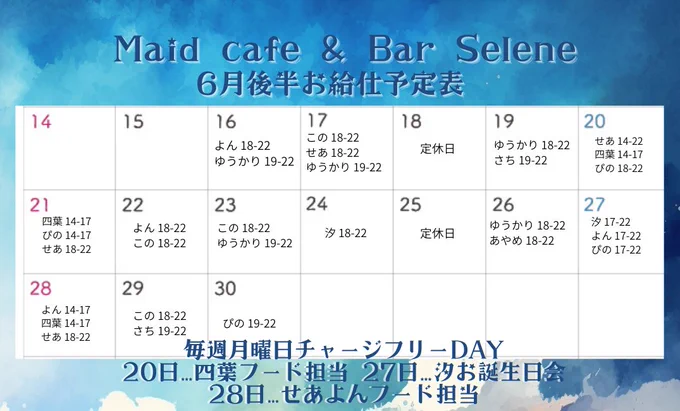 Maid cafe & Bar Selene
6月後半お給仕予定表

| 14 | 15 | 16 よん 18-22 ゆうかり 19-22 | 17 この 18-22 せあ 18-22 ゆうかり 19-22 | 18 定休日 | 19 ゆうかり 18-22 さち 19-22 | 20 せあ 14-22 四葉 14-17 ぴの 18-22 |
|---|---|---|---|---|---|---|
| 21 四葉 14-17 ぴの 14-17 せあ 18-22 | 22 よん 18-22 この 18-22 | 23 この 18-22 ゆうかり 19-22 | 24 汐 18-22 | 25 定休日 | 26 ゆうかり 18-22 あやめ 18-22 | 27 汐 17-22 よん 17-22 ぴの 17-22 |
| 28 よん 14-17 四葉 14-17 せあ 18-22 | 29 この 18-22 さち 19-22 | 30 ぴの 19-22 | | | | |

毎週月曜日チャージフリーDAY
20日…四葉フード担当 27日…汐お誕生日会
28日…せあよんフード担当